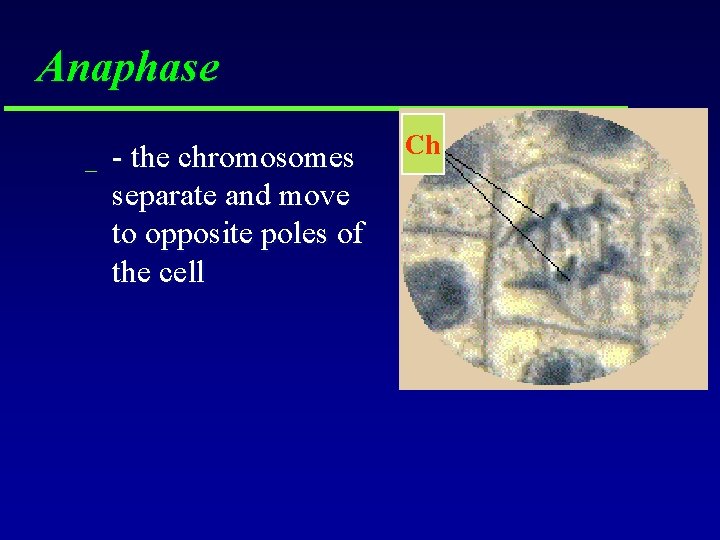 Anaphase

_ - the chromosomes separate and move to opposite poles of the cell

Ch